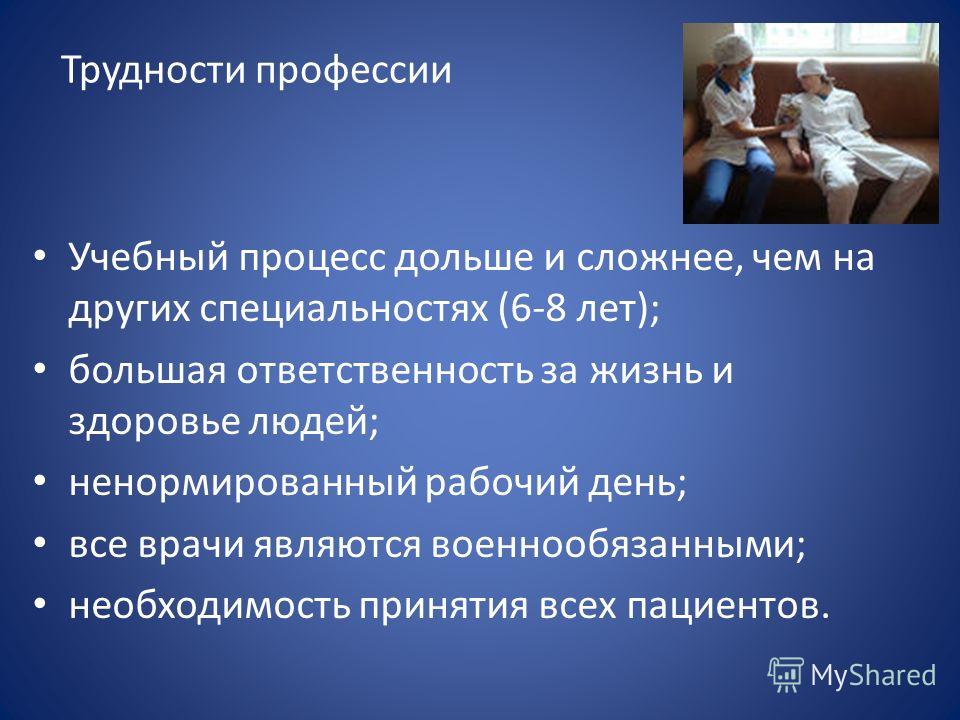 Трудности профессии

• Учебный процесс дольше и сложнее, чем на других специальностях (6-8 лет);

• большая ответственность за жизнь и здоровье людей;

• ненормированный рабочий день;

• все врачи являются военнообязанными;

• необходимость принятия всех пациентов.

MyShared